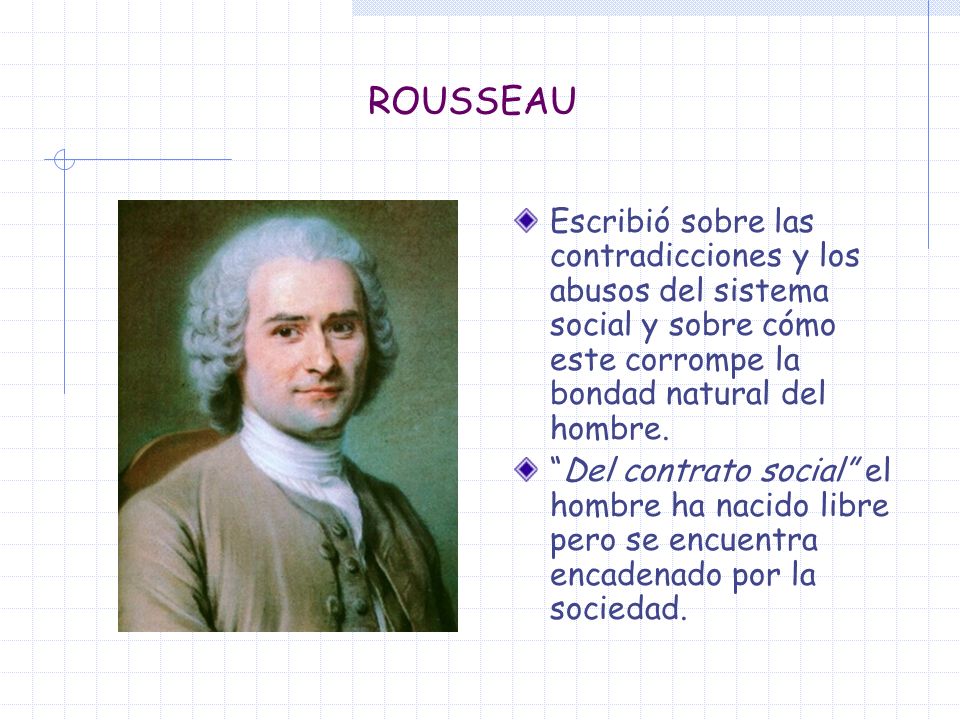 ROUSSEAU

Escribió sobre las contradicciones y los abusos del sistema social y sobre cómo este corrompe la bondad natural del hombre.

"Del contrato social" el hombre ha nacido libre pero se encuentra encadenado por la sociedad.